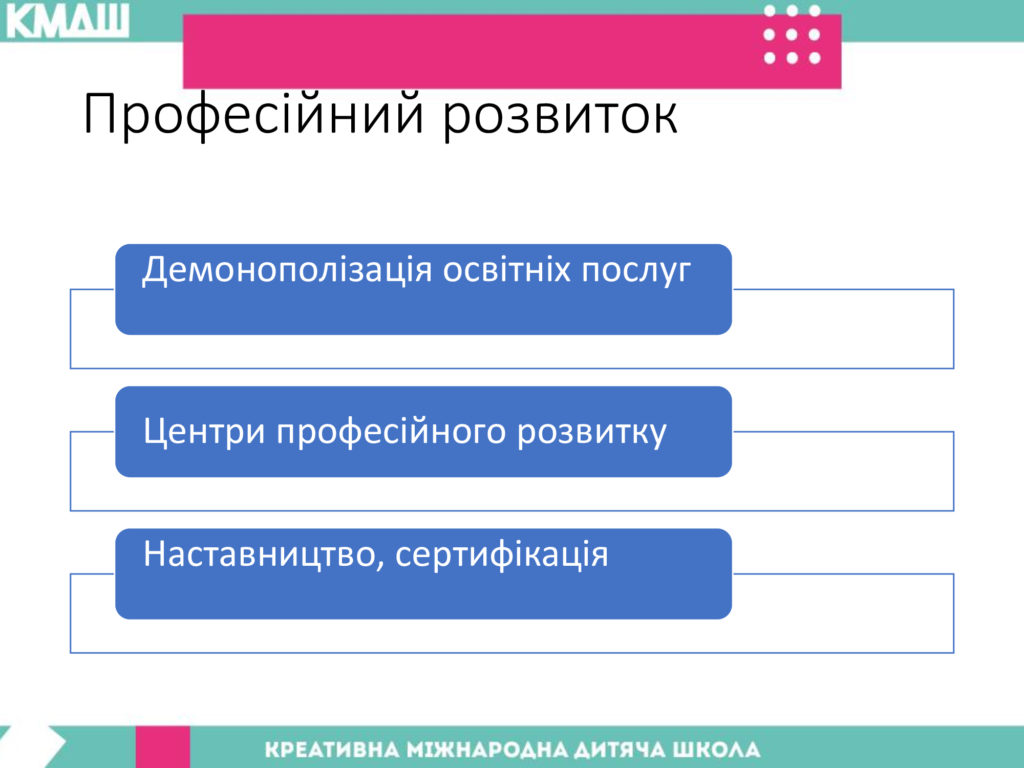 КМДШ

Професійний розвиток

Демонополізація освітніх послуг

Центри професійного розвитку

Наставництво, сертифікація

КРЕАТИВНА МІЖНАРОДНА ДИТЯЧА ШКОЛА